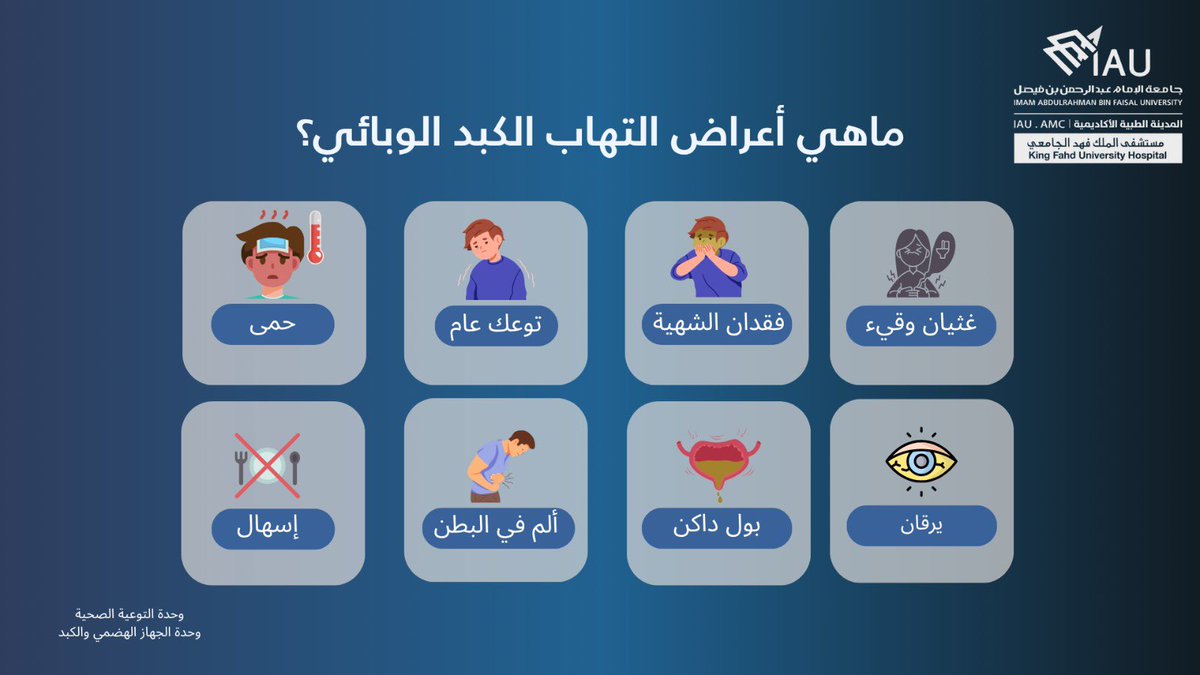 IAU
جامعة الإمام عبدالرحمن بن فيصل
IMAM ABDULRAHMAN BIN FAISAL UNIVERSITY
المدينة الطبية الأكاديمية | IAU . AMC
مستشفى الملك فهد الجامعي
King Fahd University Hospital

ماهي أعراض التهاب الكبد الوبائي؟

غثيان وقيء

فقدان الشهية

توعك عام

حمى

يرقان

بول داكن

ألم في البطن

إسهال

وحدة التوعية الصحية
وحدة الجهاز الهضمي والكبد